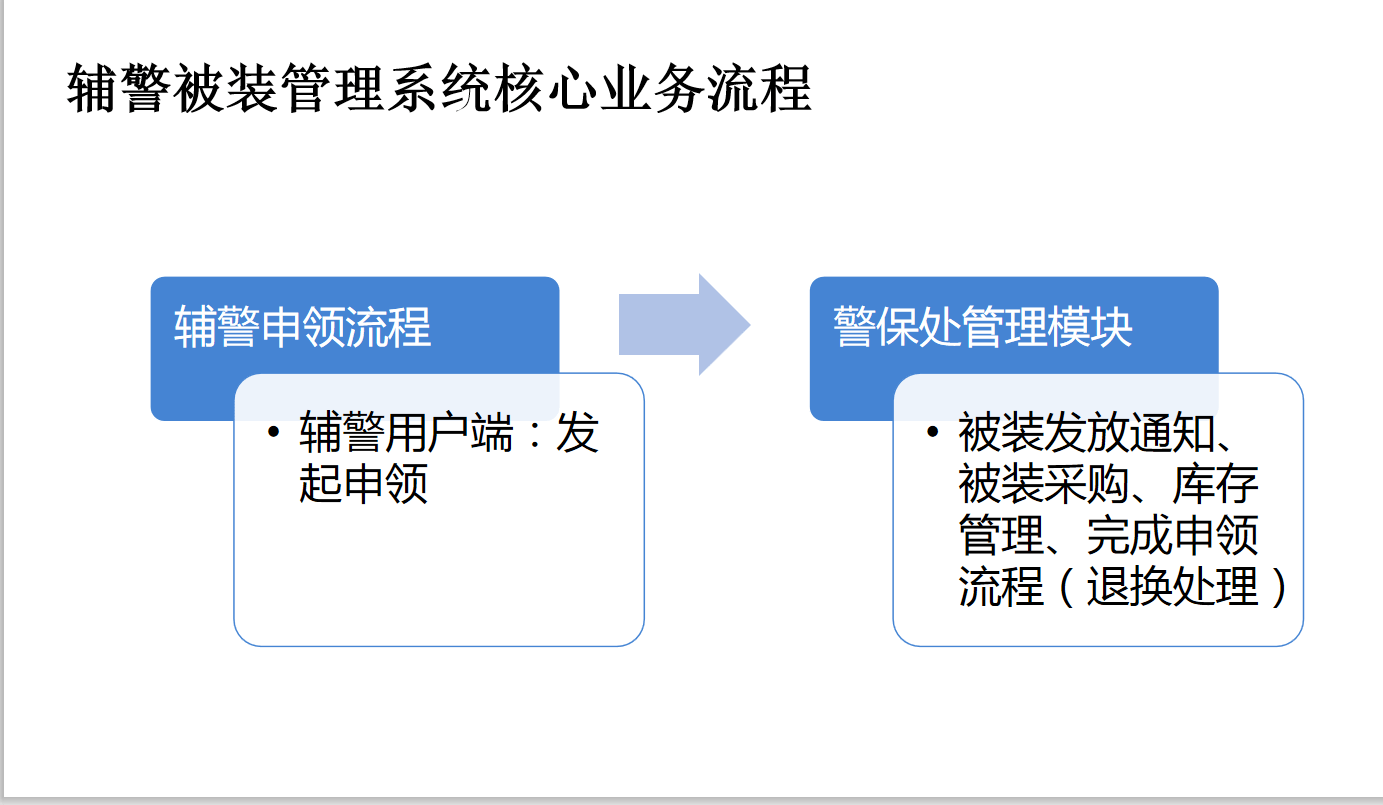 辅警被装管理系统核心业务流程

辅警申领流程

• 辅警用户端：发起申领

警保处管理模块

• 被装发放通知、被装采购、库存管理、完成申领流程（退换处理）